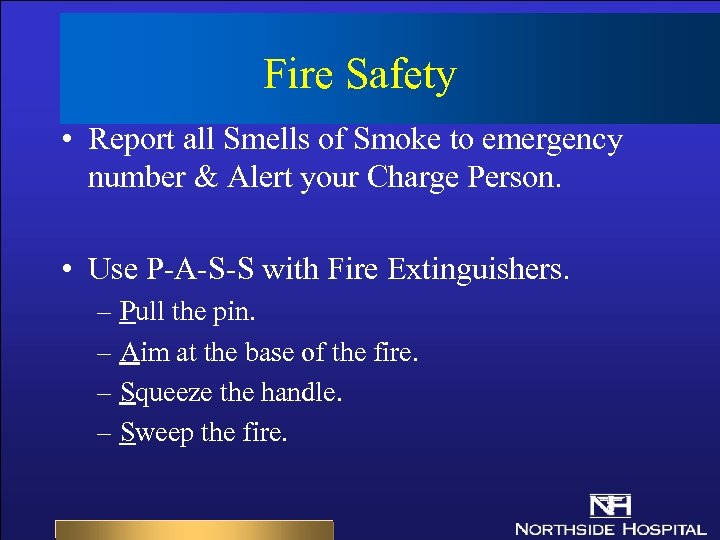 Fire Safety

• Report all Smells of Smoke to emergency number & Alert your Charge Person.

• Use P-A-S-S with Fire Extinguishers.

– Pull the pin.

– Aim at the base of the fire.

– Squeeze the handle.

– Sweep the fire.

NH

NORTHSIDE HOSPITAL